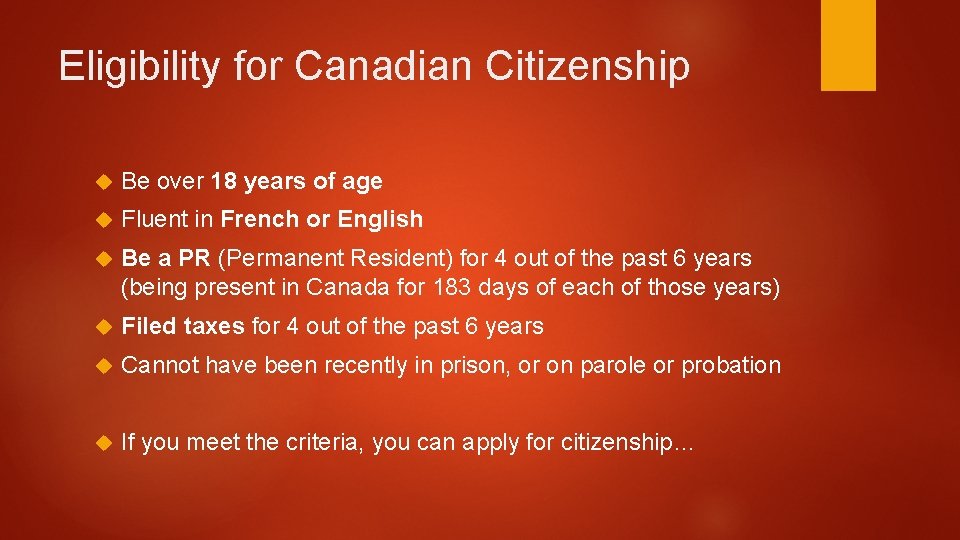 Eligibility for Canadian Citizenship

Be over 18 years of age

Fluent in French or English

Be a PR (Permanent Resident) for 4 out of the past 6 years (being present in Canada for 183 days of each of those years)

Filed taxes for 4 out of the past 6 years

Cannot have been recently in prison, or on parole or probation

If you meet the criteria, you can apply for citizenship…